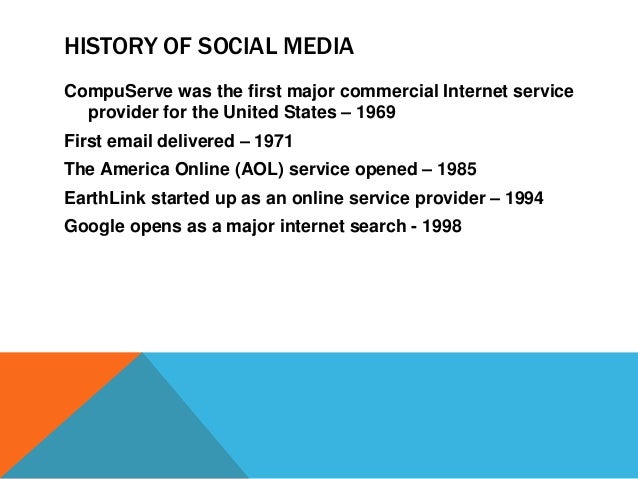 HISTORY OF SOCIAL MEDIA

CompuServe was the first major commercial Internet service provider for the United States – 1969

First email delivered – 1971

The America Online (AOL) service opened – 1985

EarthLink started up as an online service provider – 1994

Google opens as a major internet search - 1998